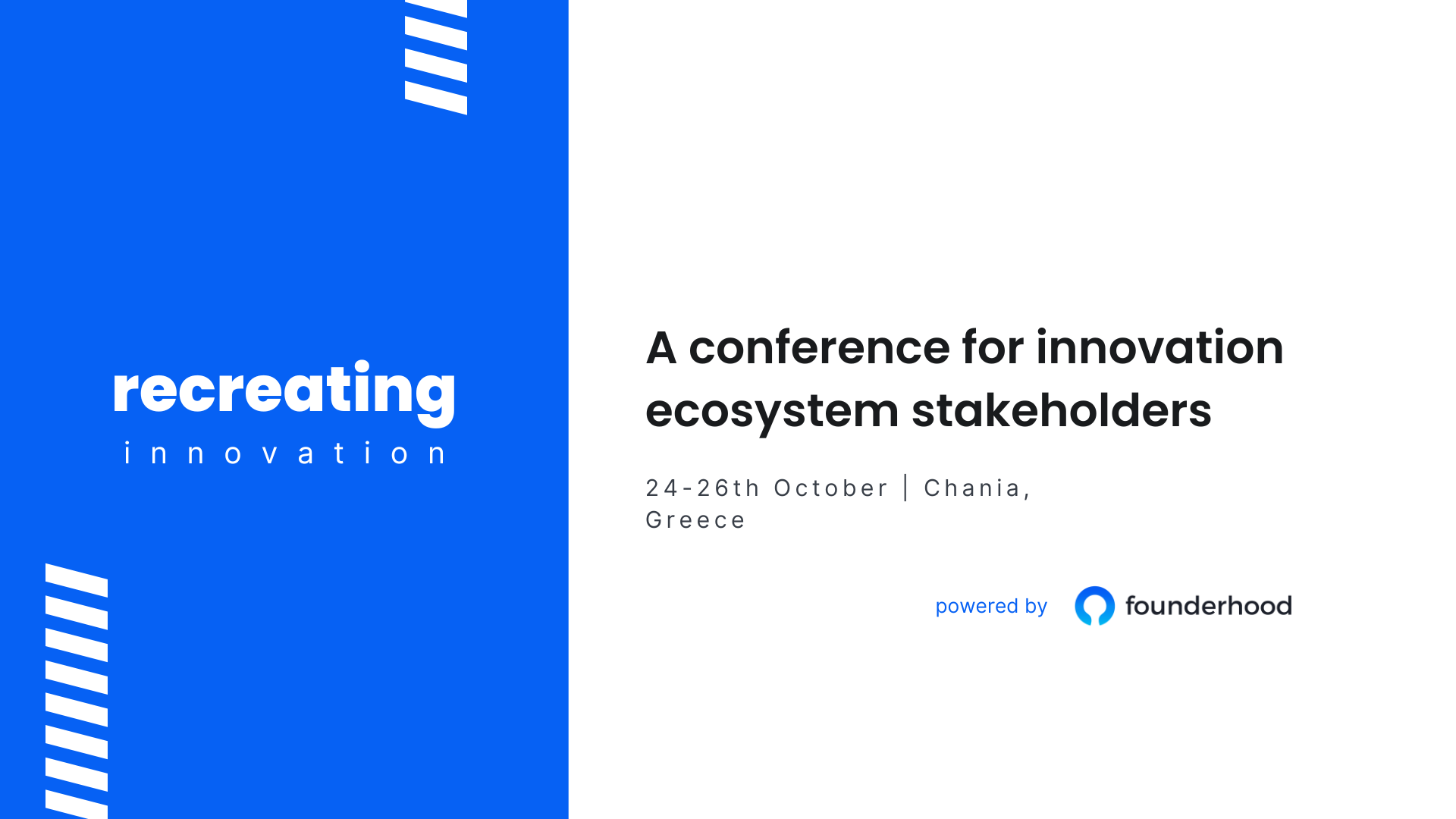 recreating
innovation

A conference for innovation ecosystem stakeholders

24-26th October | Chania, Greece

powered by founderhood